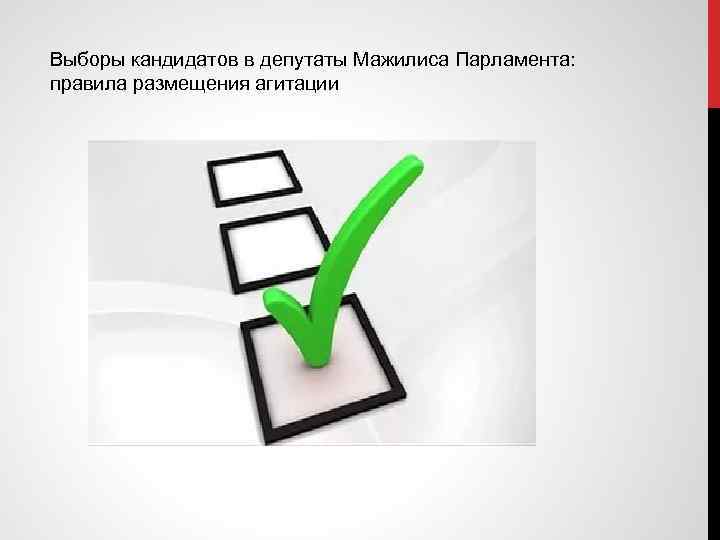 Выборы кандидатов в депутаты Мажилиса Парламента: правила размещения агитации